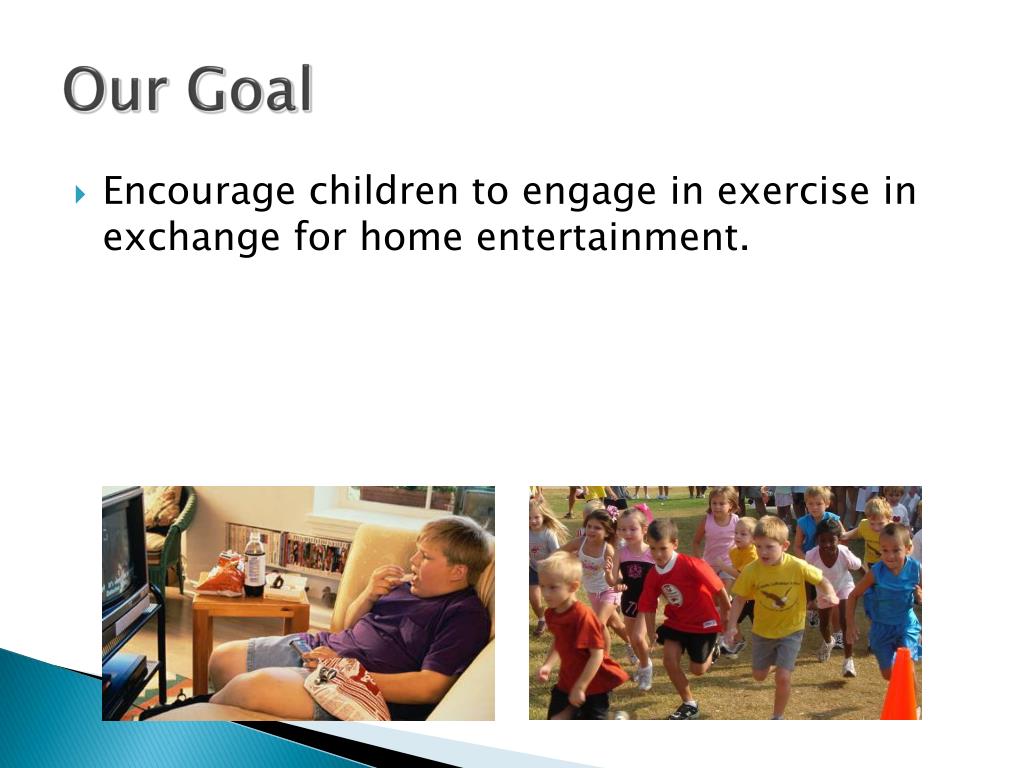 Our Goal

Encourage children to engage in exercise in exchange for home entertainment.